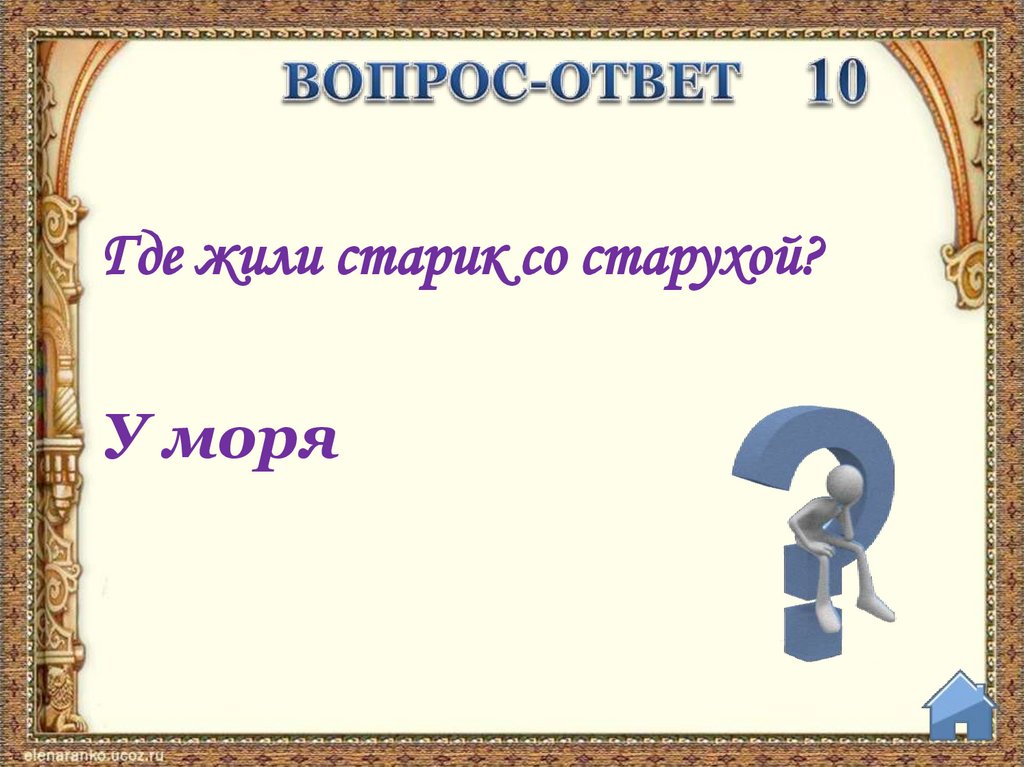 ВОПРОС-ОТВЕТ 10

Где жили старик со старухой?

У моря

elenaranko.ucoz.ru